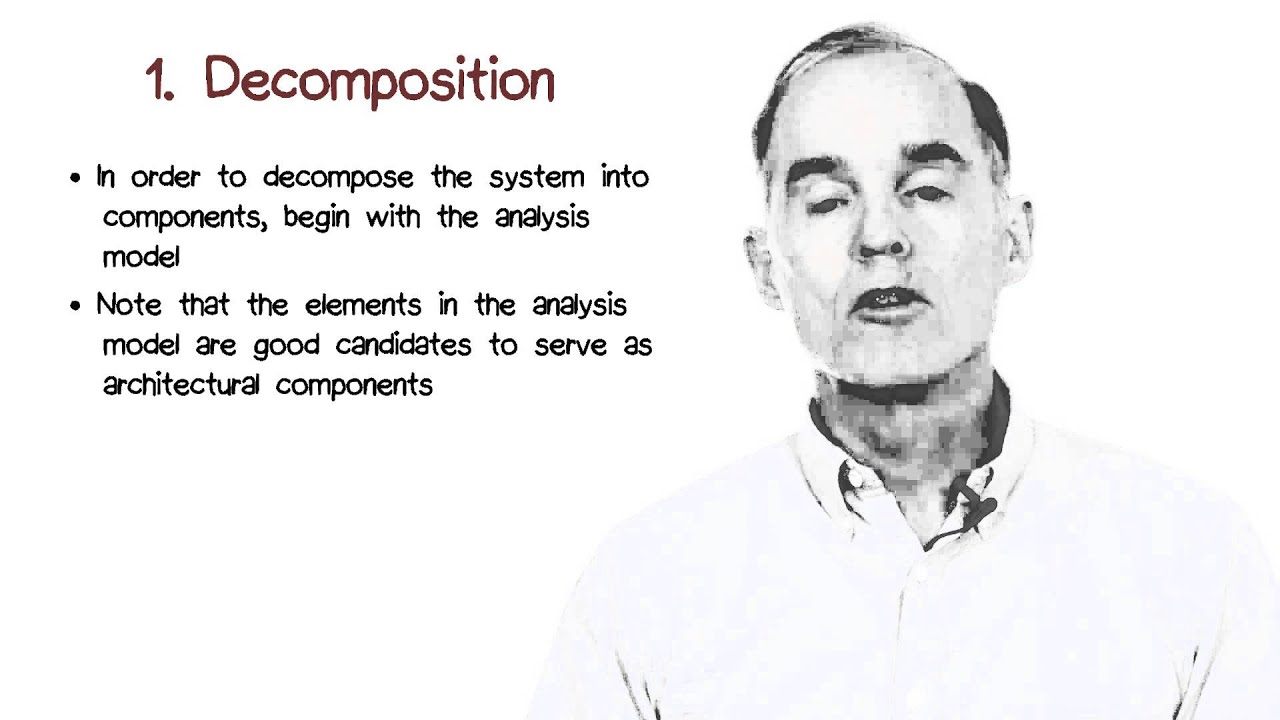 1. Decomposition

• In order to decompose the system into components, begin with the analysis model

• Note that the elements in the analysis model are good candidates to serve as architectural components